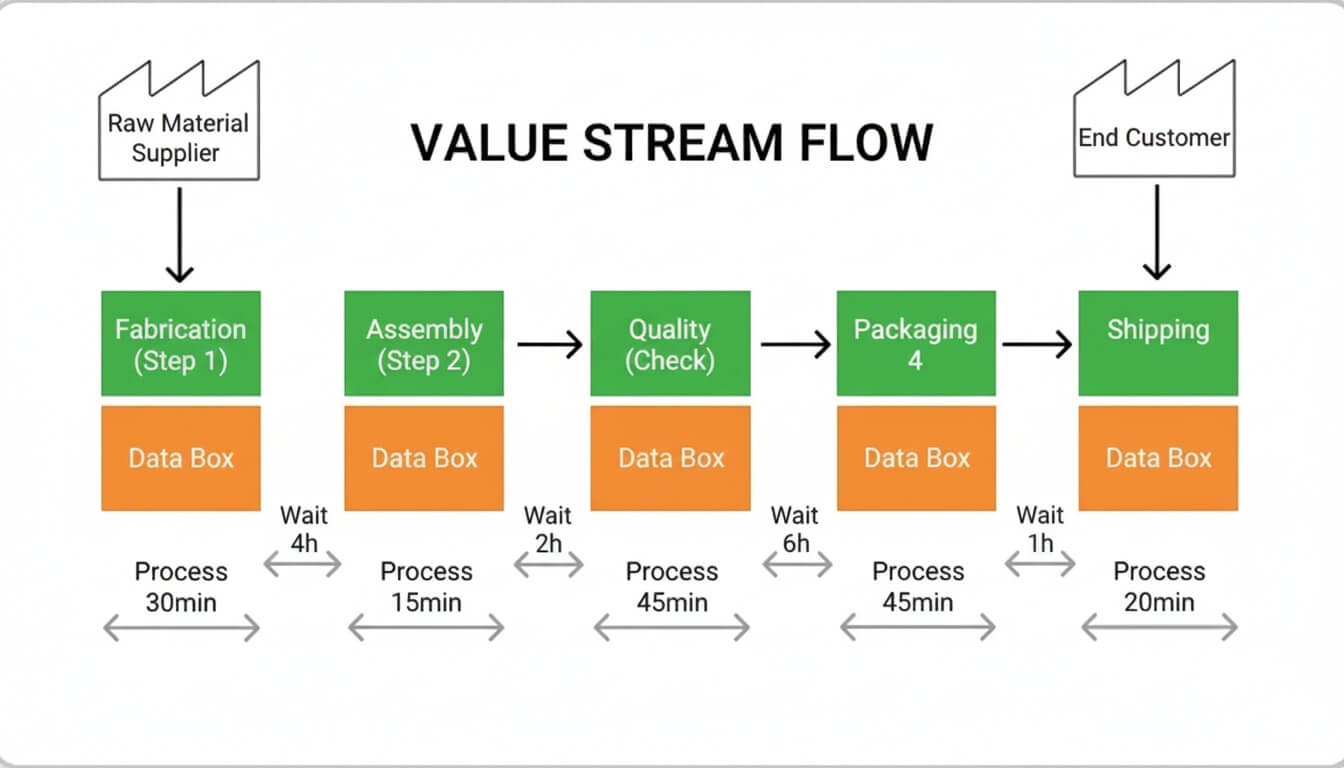 Raw Material Supplier

VALUE STREAM FLOW

End Customer

Fabrication (Step 1)

Assembly (Step 2)

Quality (Check)

Packaging 4

Shipping

Data Box

Data Box

Data Box

Data Box

Data Box

Process 30min

Wait 4h

Process 15min

Wait 2h

Process 45min

Wait 6h

Process 45min

Wait 1h

Process 20min